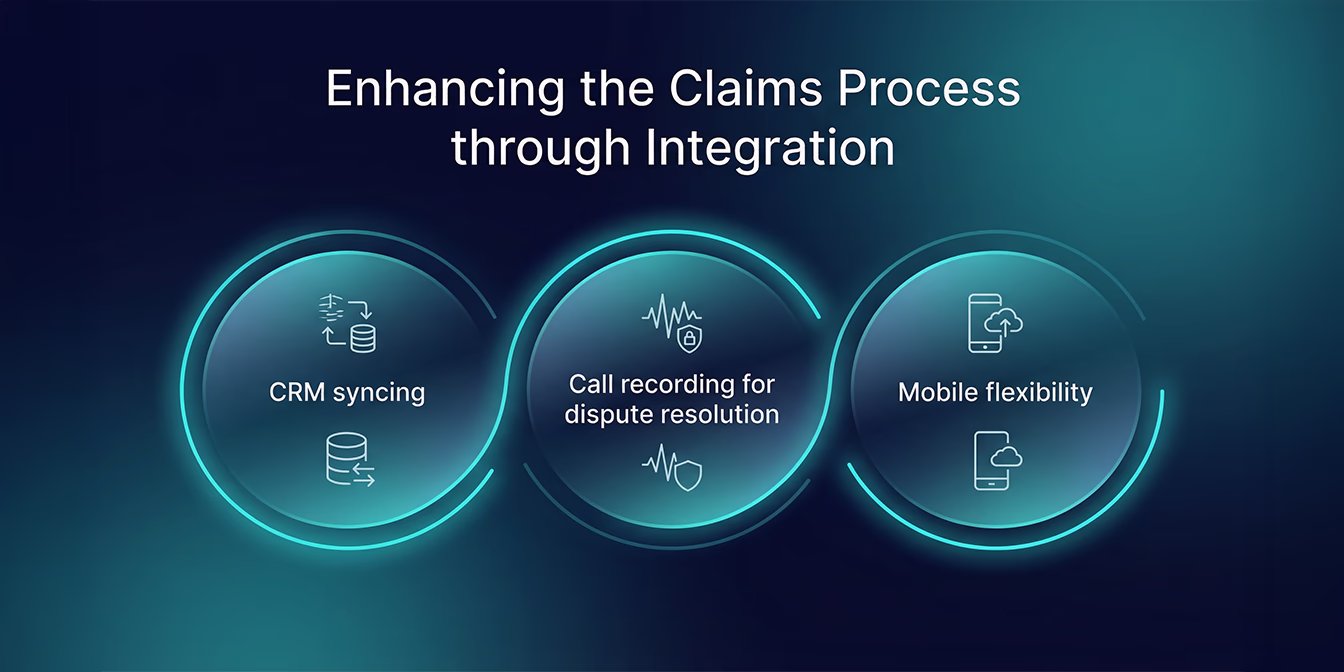 Enhancing the Claims Process through Integration

CRM syncing

Call recording for dispute resolution

Mobile flexibility